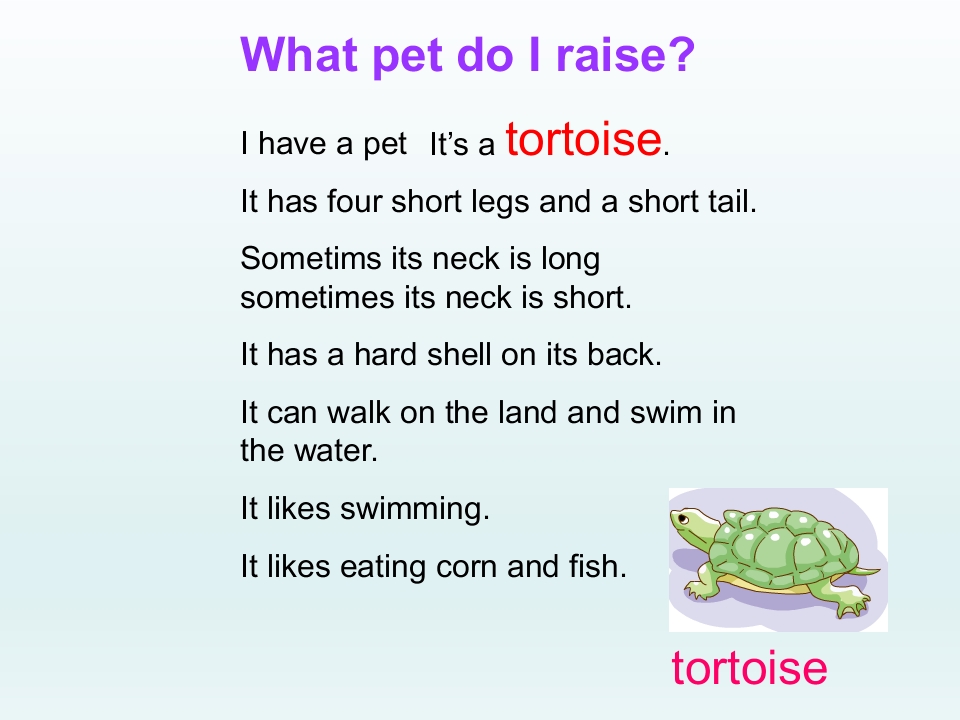 What pet do I raise?

I have a pet It's a tortoise.

It has four short legs and a short tail.

Sometims its neck is long sometimes its neck is short.

It has a hard shell on its back.

It can walk on the land and swim in the water.

It likes swimming.

It likes eating corn and fish.

tortoise